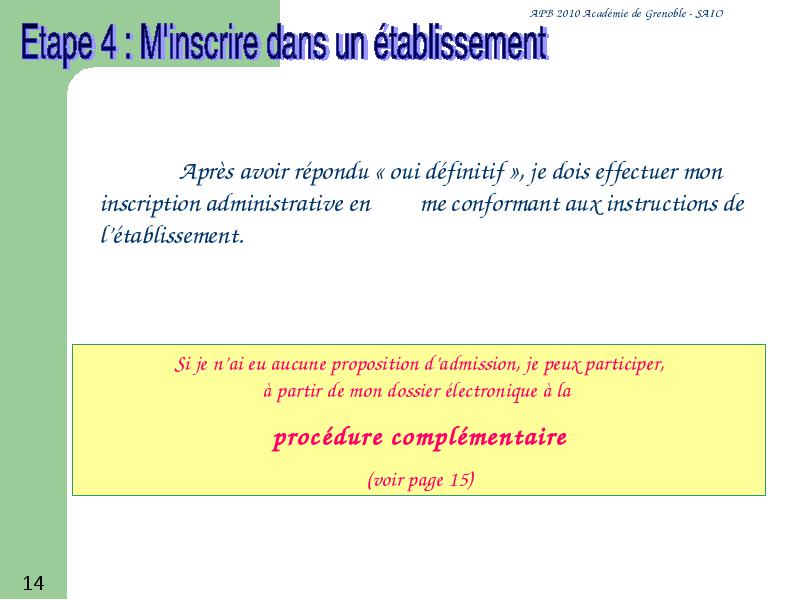 APB 2010 Académie de Grenoble - SAIO

Etape 4 : M'inscrire dans un établissement

Après avoir répondu « oui définitif », je dois effectuer mon inscription administrative en me conformant aux instructions de l'établissement.

Si je n'ai eu aucune proposition d'admission, je peux participer, à partir de mon dossier électronique à la

procédure complémentaire

(voir page 15)

14